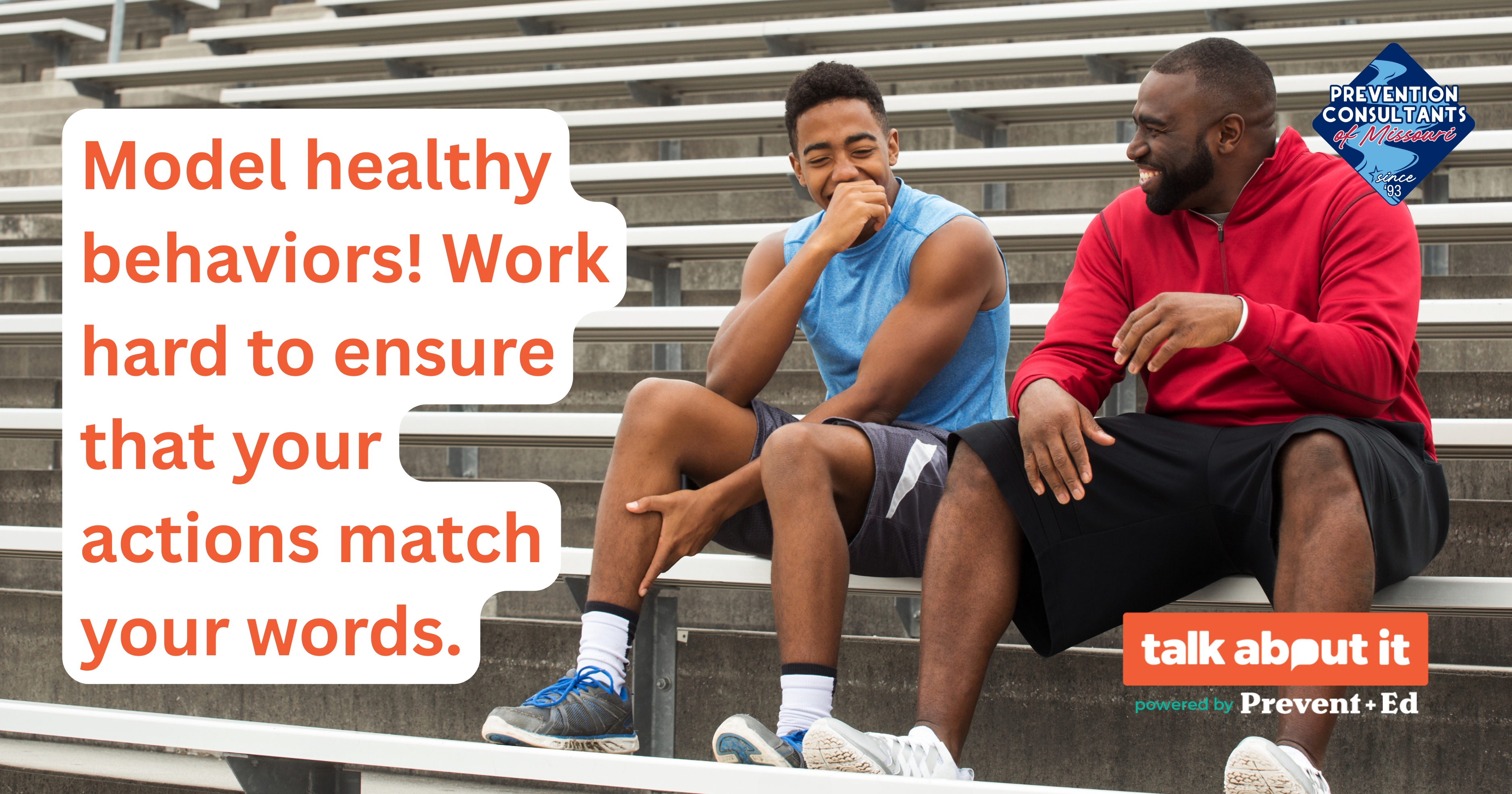 Model healthy behaviors! Work hard to ensure that your actions match your words.

PREVENTION CONSULTANTS of Missouri since '93

talk about it

powered by Prevent+Ed